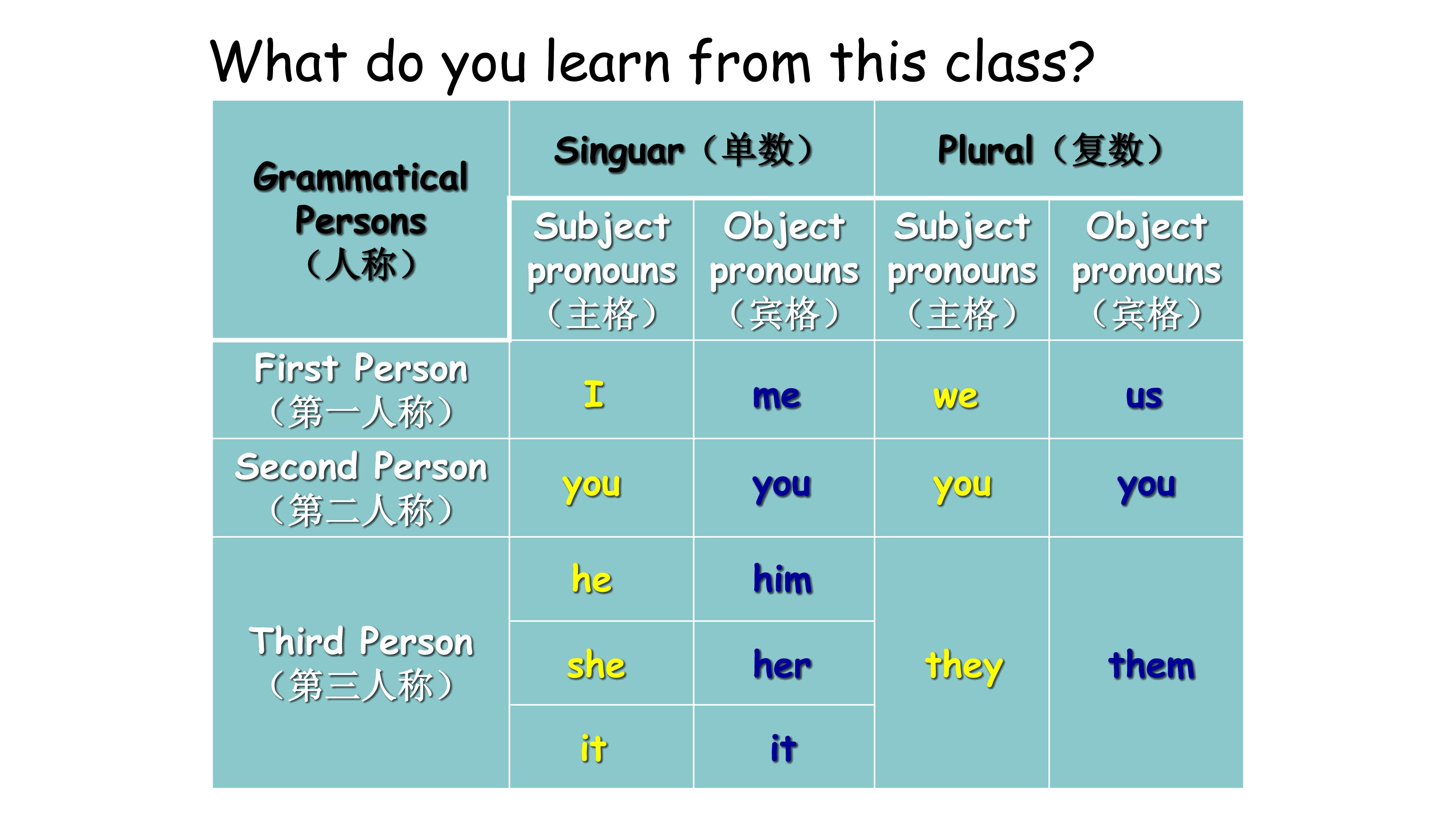 What do you learn from this class?

| Grammatical Persons（人称） | Singuar（单数） | | Plural（复数） | |
|---|---|---|---|---|
| | Subject pronouns（主格） | Object pronouns（宾格） | Subject pronouns（主格） | Object pronouns（宾格） |
| First Person（第一人称） | I | me | we | us |
| Second Person（第二人称） | you | you | you | you |
| Third Person（第三人称） | he | him | they | them |
| | she | her | | |
| | it | it | | |